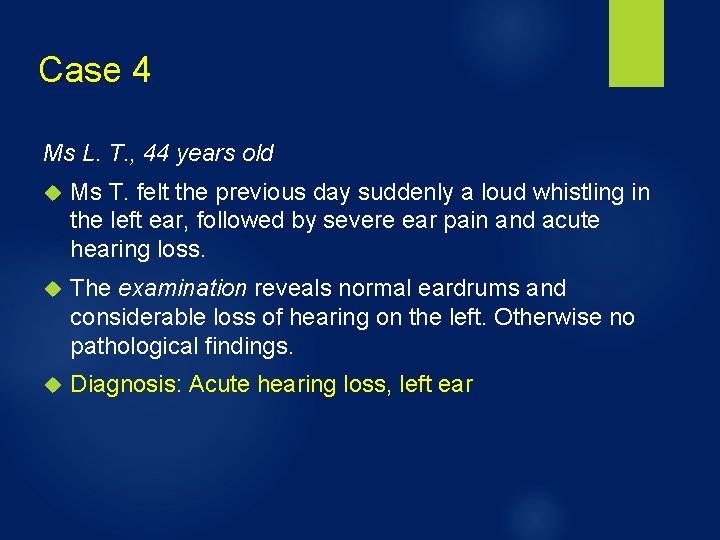 Case 4

Ms L. T., 44 years old

Ms T. felt the previous day suddenly a loud whistling in the left ear, followed by severe ear pain and acute hearing loss.

The examination reveals normal eardrums and considerable loss of hearing on the left. Otherwise no pathological findings.

Diagnosis: Acute hearing loss, left ear